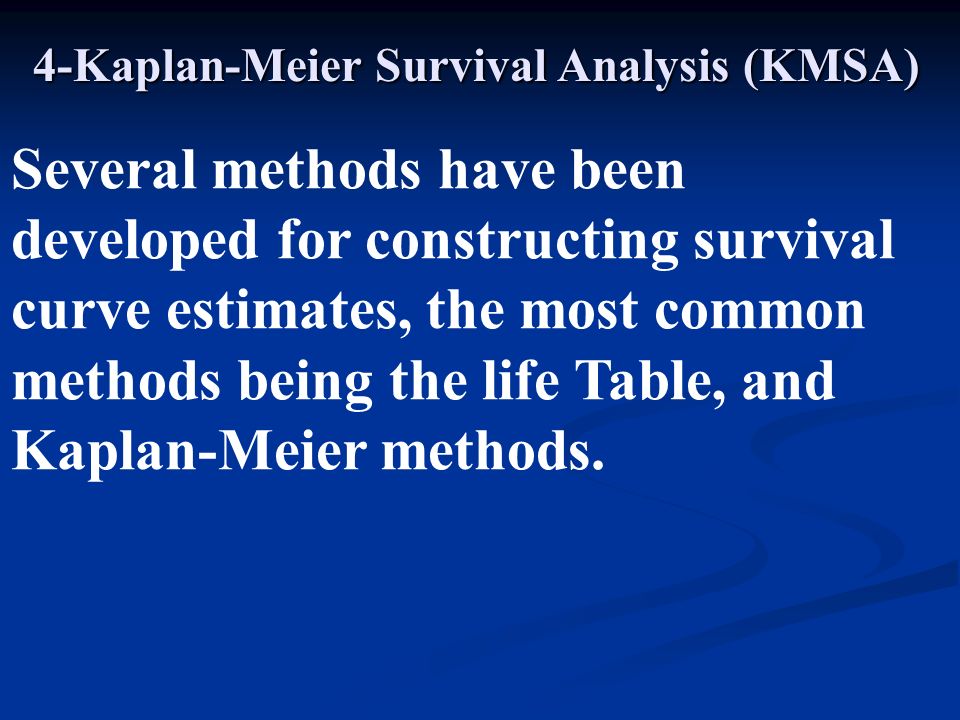 4-Kaplan-Meier Survival Analysis (KMSA)

Several methods have been developed for constructing survival curve estimates, the most common methods being the life Table, and Kaplan-Meier methods.